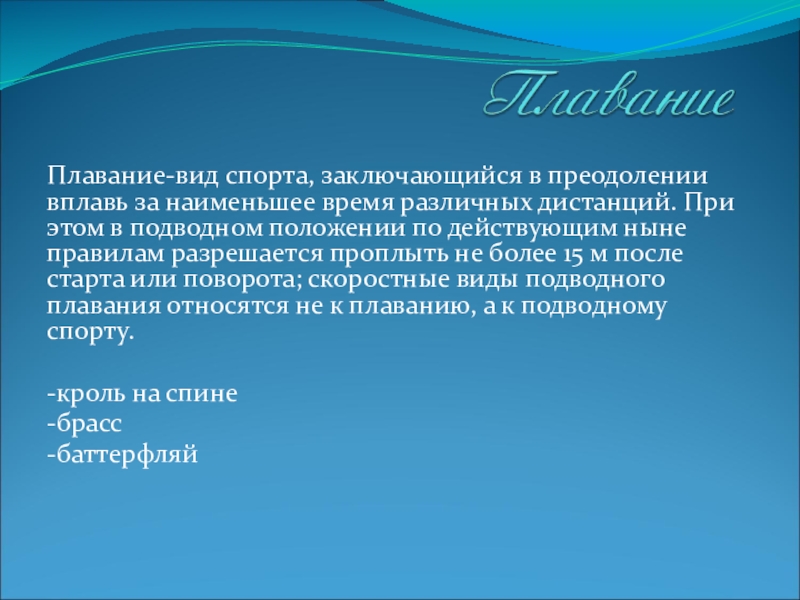 Плавание

Плавание-вид спорта, заключающийся в преодолении вплавь за наименьшее время различных дистанций. При этом в подводном положении по действующим ныне правилам разрешается проплыть не более 15 м после старта или поворота; скоростные виды подводного плавания относятся не к плаванию, а к подводному спорту.

-кроль на спине
-брасс
-баттерфляй